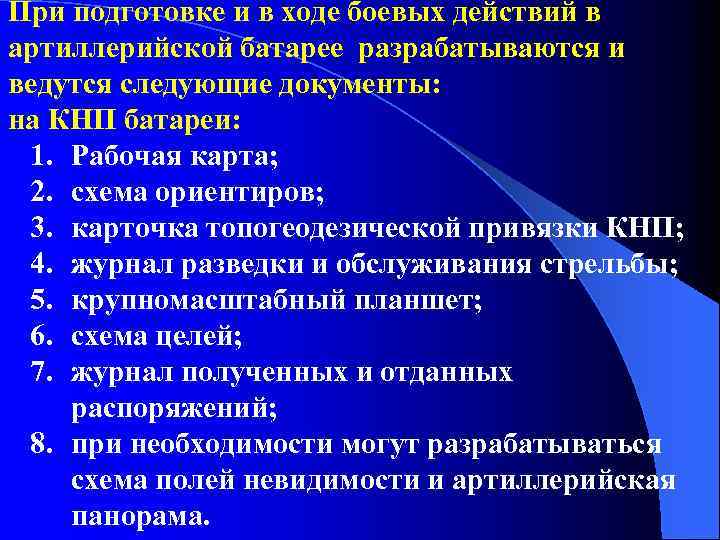 При подготовке и в ходе боевых действий в артиллерийской батарее разрабатываются и ведутся следующие документы:
на КНП батареи:
1. Рабочая карта;
2. схема ориентиров;
3. карточка топогеодезической привязки КНП;
4. журнал разведки и обслуживания стрельбы;
5. крупномасштабный планшет;
6. схема целей;
7. журнал полученных и отданных распоряжений;
8. при необходимости могут разрабатываться схема полей невидимости и артиллерийская панорама.